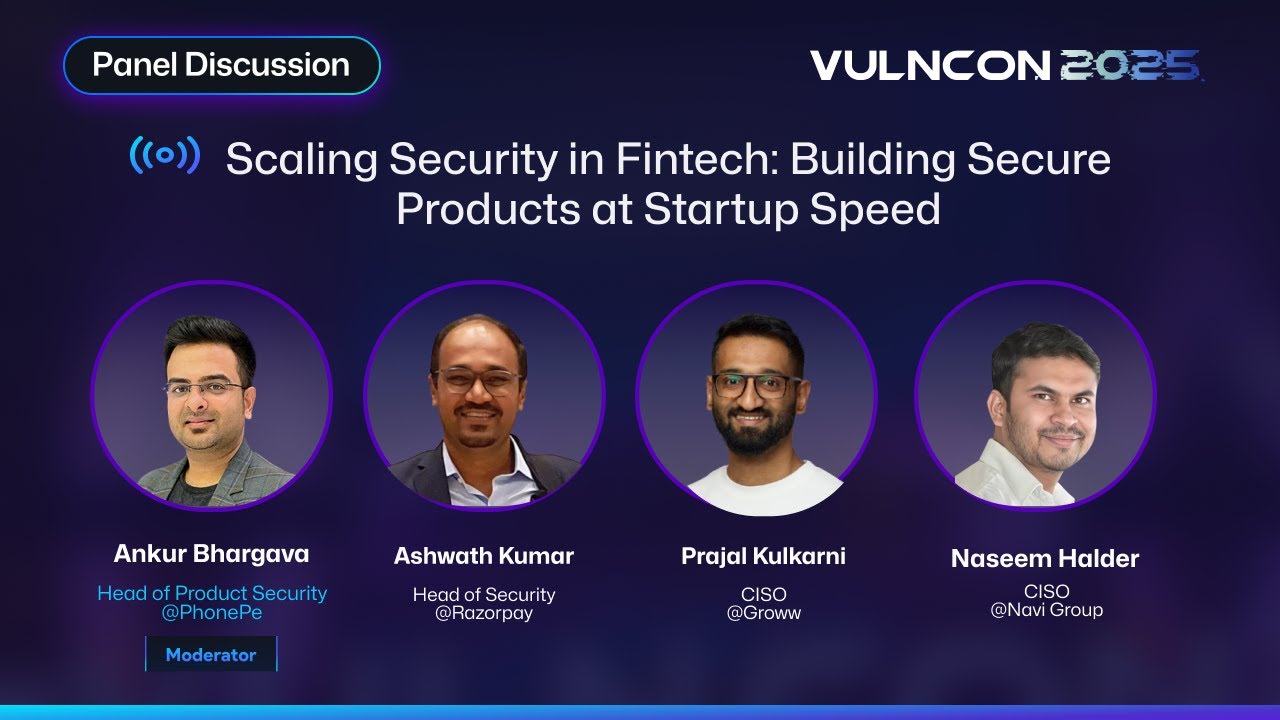 Panel Discussion

VULNCON 2025

Scaling Security in Fintech: Building Secure Products at Startup Speed

Ankur Bhargava
Head of Product Security
@PhonePe
Moderator

Ashwath Kumar
Head of Security
@Razorpay

Prajal Kulkarni
CISO
@Groww

Naseem Halder
CISO
@Navi Group